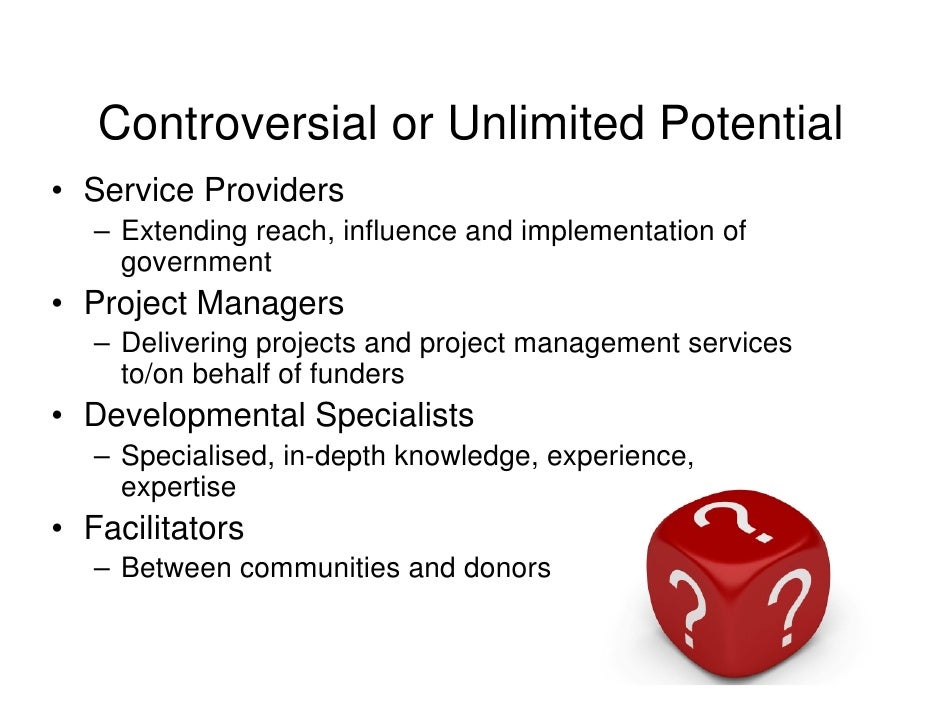 Controversial or Unlimited Potential

• Service Providers
– Extending reach, influence and implementation of government

• Project Managers
– Delivering projects and project management services to/on behalf of funders

• Developmental Specialists
– Specialised, in-depth knowledge, experience, expertise

• Facilitators
– Between communities and donors

?
?
?